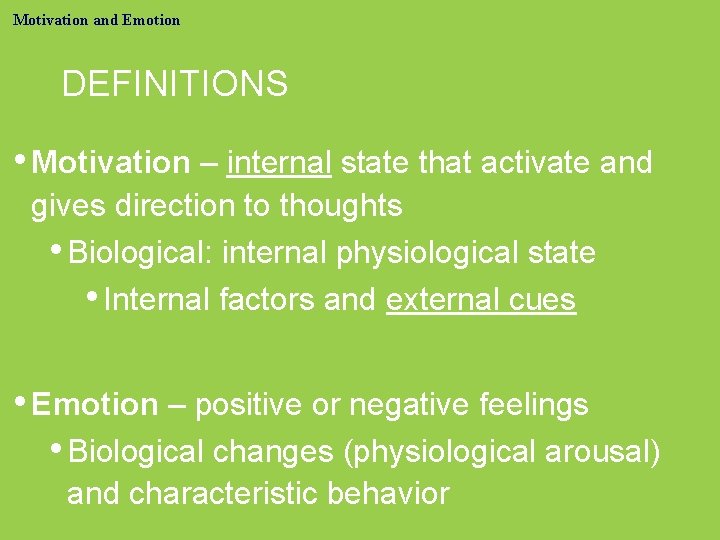 Motivation and Emotion

DEFINITIONS

• Motivation – internal state that activate and gives direction to thoughts

• Biological: internal physiological state

• Internal factors and external cues

• Emotion – positive or negative feelings

• Biological changes (physiological arousal) and characteristic behavior